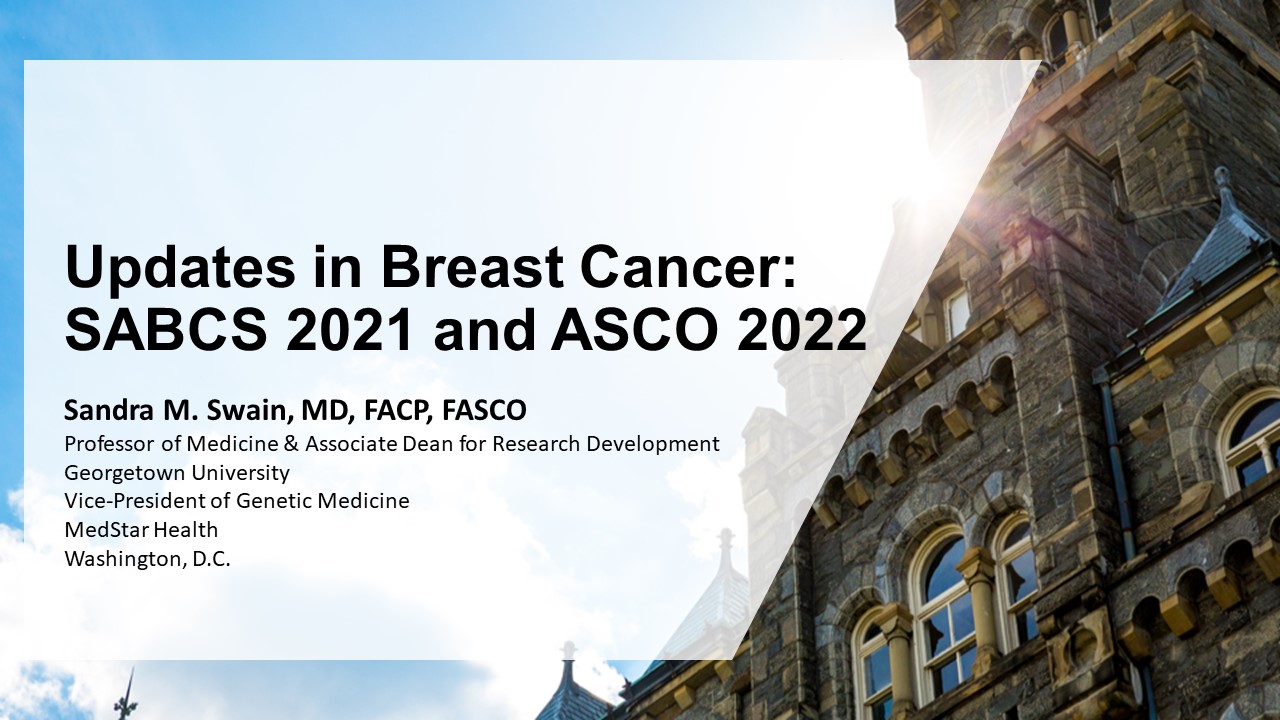 Updates in Breast Cancer: SABCS 2021 and ASCO 2022

Sandra M. Swain, MD, FACP, FASCO
Professor of Medicine & Associate Dean for Research Development
Georgetown University
Vice-President of Genetic Medicine
MedStar Health
Washington, D.C.